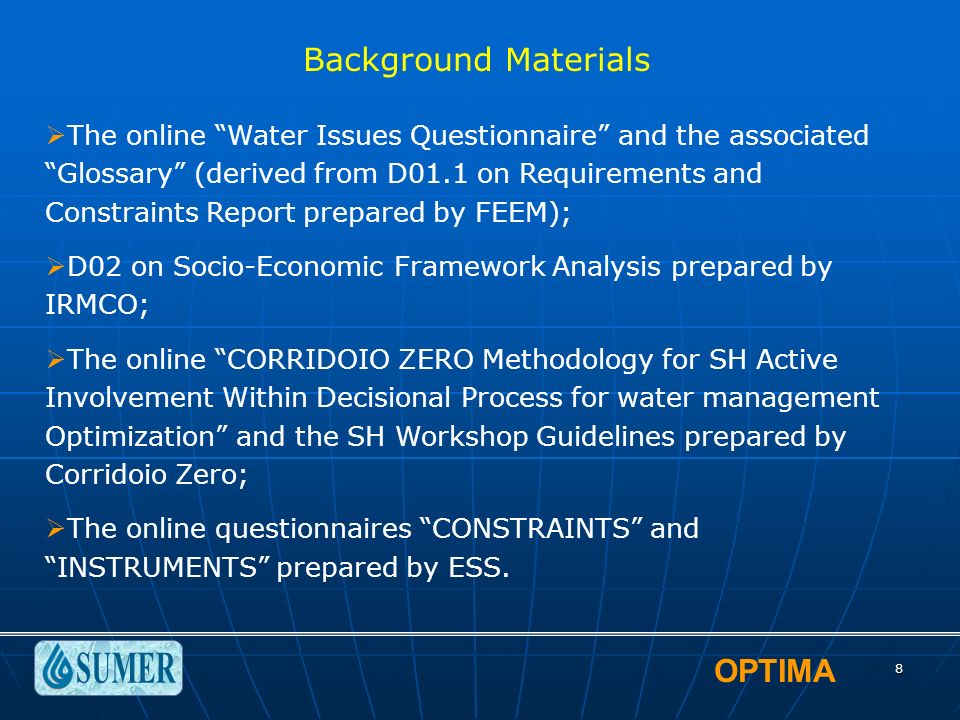 Background Materials

➢The online “Water Issues Questionnaire” and the associated “Glossary” (derived from D01.1 on Requirements and Constraints Report prepared by FEEM);

➢D02 on Socio-Economic Framework Analysis prepared by IRMCO;

➢The online “CORRIDOIO ZERO Methodology for SH Active Involvement Within Decisional Process for water management Optimization” and the SH Workshop Guidelines prepared by Corridoio Zero;

➢The online questionnaires “CONSTRAINTS” and “INSTRUMENTS” prepared by ESS.

SUMER

OPTIMA

8